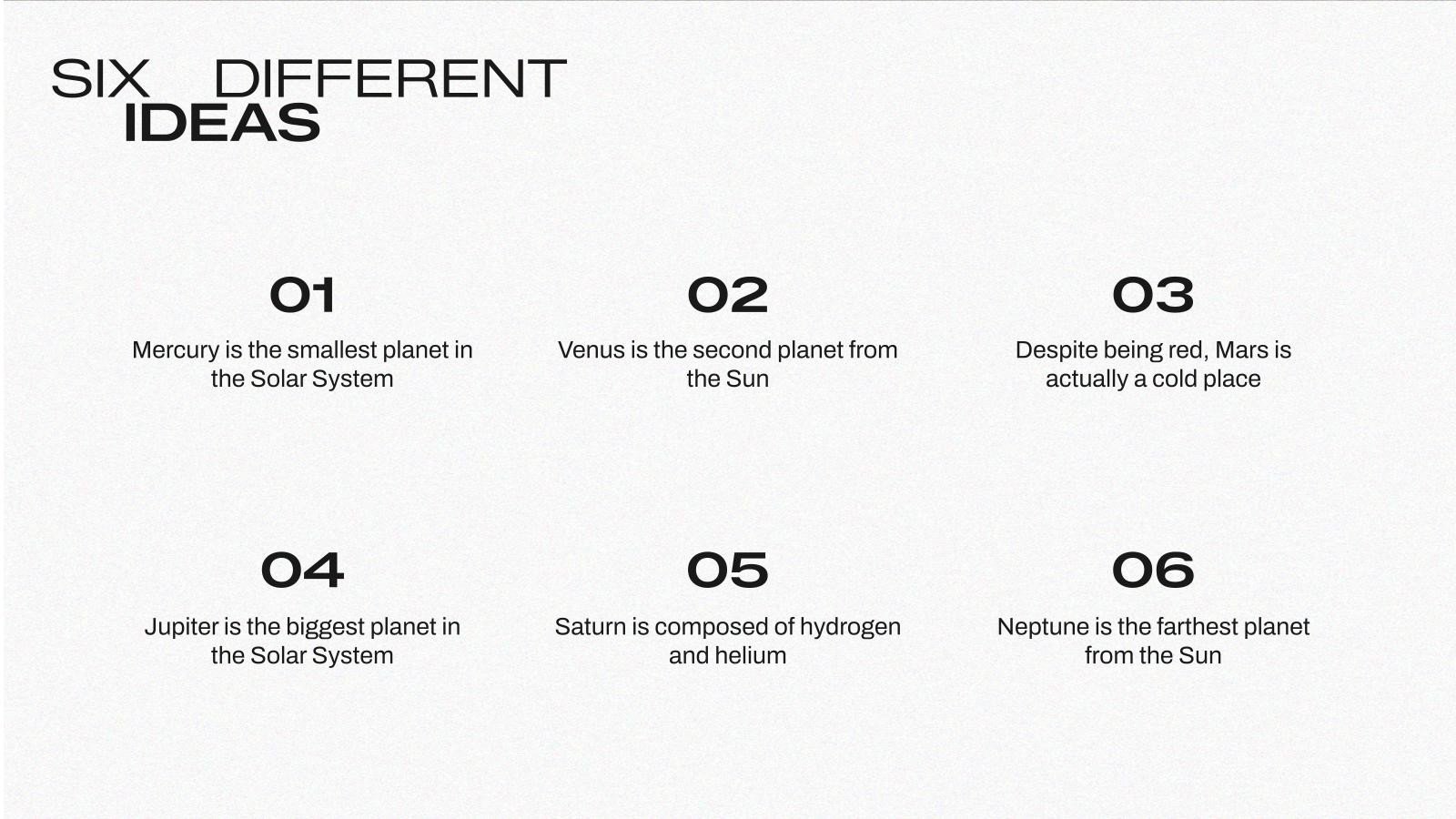 SIX DIFFERENT
IDEAS

01
Mercury is the smallest planet in the Solar System

02
Venus is the second planet from the Sun

03
Despite being red, Mars is actually a cold place

04
Jupiter is the biggest planet in the Solar System

05
Saturn is composed of hydrogen and helium

06
Neptune is the farthest planet from the Sun